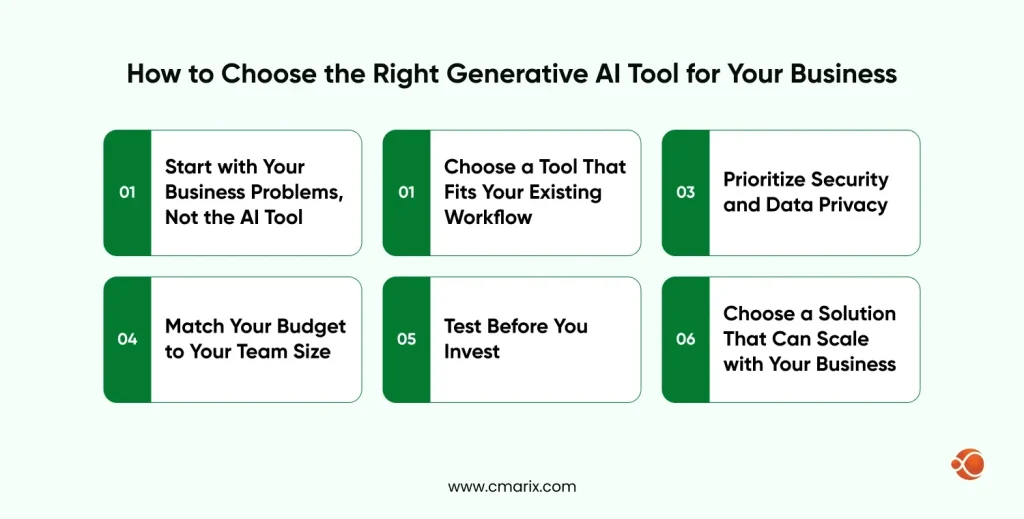 How to Choose the Right Generative AI Tool for Your Business

01 Start with Your Business Problems, Not the AI Tool

01 Choose a Tool That Fits Your Existing Workflow

03 Prioritize Security and Data Privacy

04 Match Your Budget to Your Team Size

05 Test Before You Invest

06 Choose a Solution That Can Scale with Your Business

www.cmarix.com